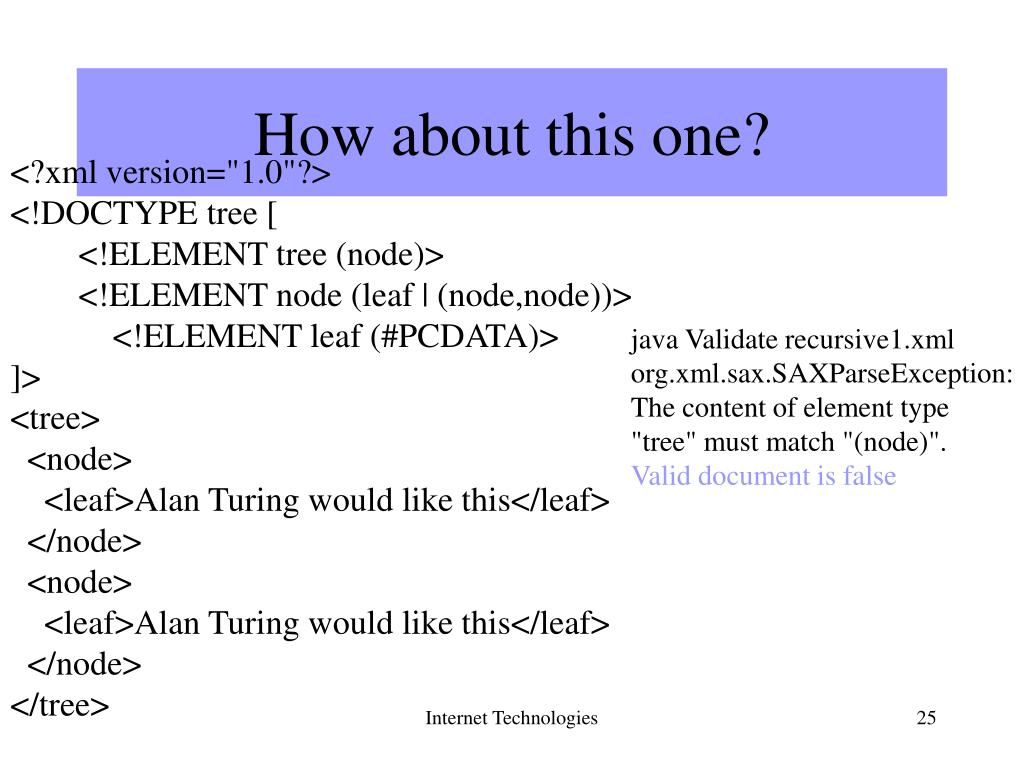 How about this one?

<?xml version="1.0"?>
<!DOCTYPE tree [
<!ELEMENT tree (node)>
<!ELEMENT node (leaf | (node,node))>
<!ELEMENT leaf (#PCDATA)>
]>
<tree>
<node>
<leaf>Alan Turing would like this</leaf>
</node>
<node>
<leaf>Alan Turing would like this</leaf>
</node>
</tree>

java Validate recursive1.xml
org.xml.sax.SAXParseException:
The content of element type
"tree" must match "(node)".
Valid document is false

Internet Technologies

25